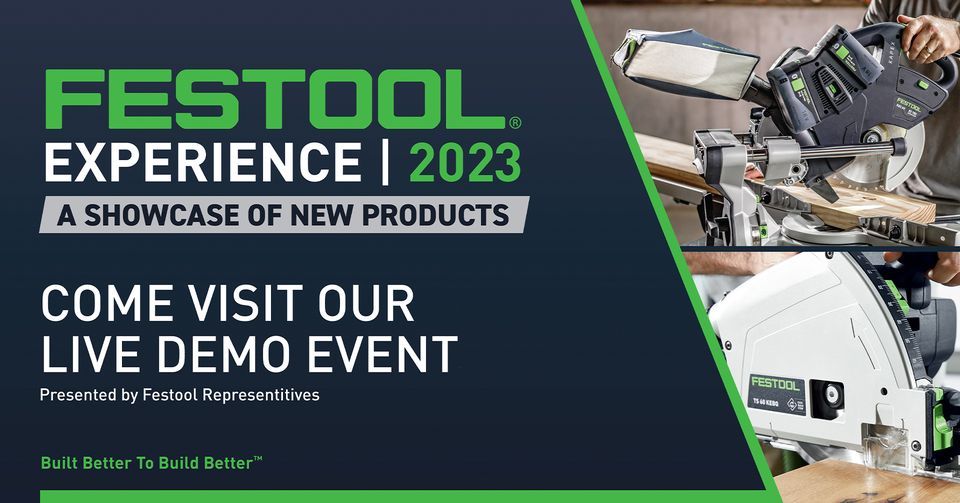 FESTOOL®
EXPERIENCE | 2023
A SHOWCASE OF NEW PRODUCTS

COME VISIT OUR LIVE DEMO EVENT
Presented by Festool Representitives

Built Better To Build Better™

FESTOOL

FESTOOL
TS 60 KEBQ